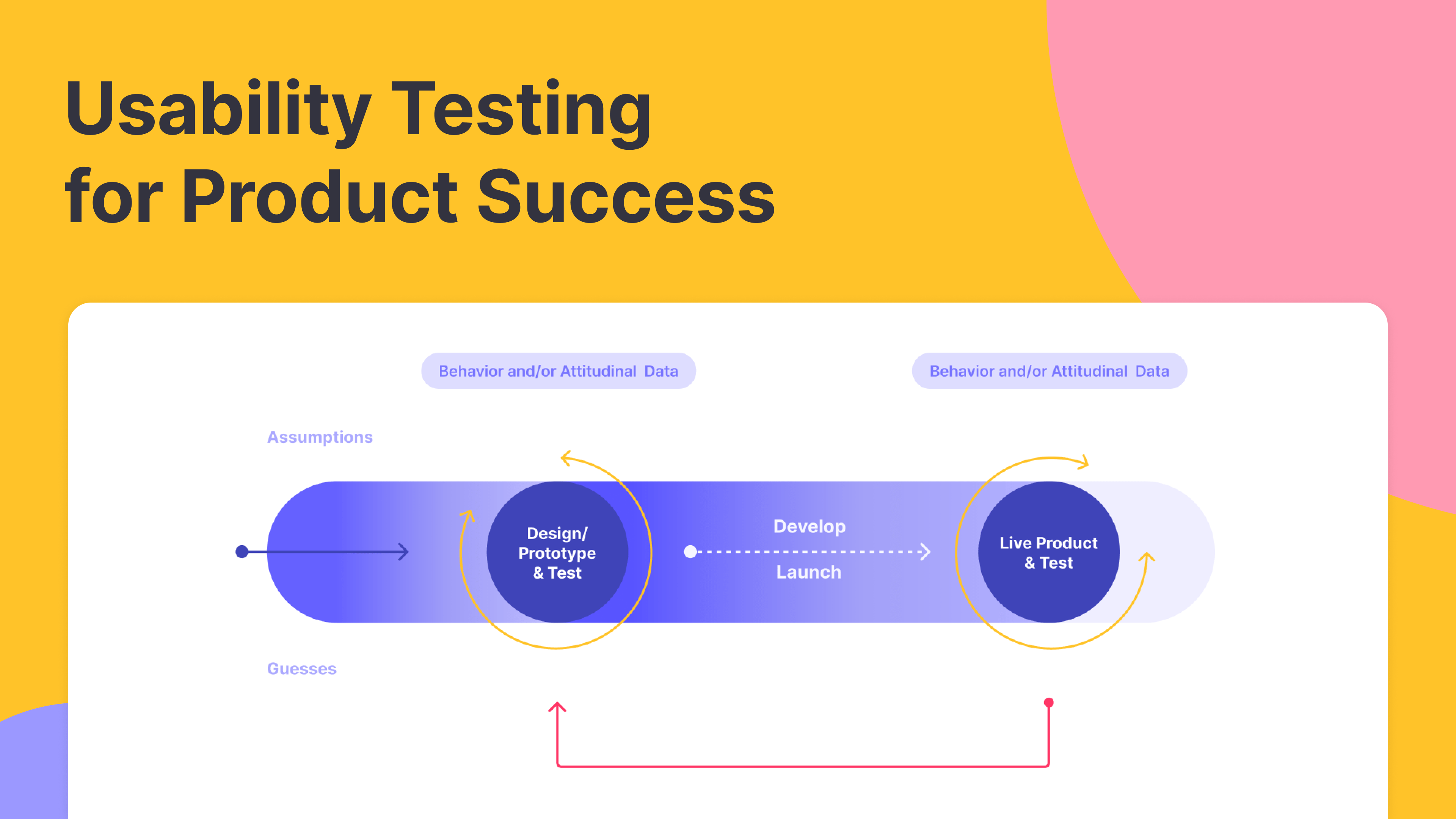 Usability Testing
for Product Success

Behavior and/or Attitudinal Data

Behavior and/or Attitudinal Data

Assumptions

Design/
Prototype
& Test

Develop

Launch

Live Product
& Test

Guesses